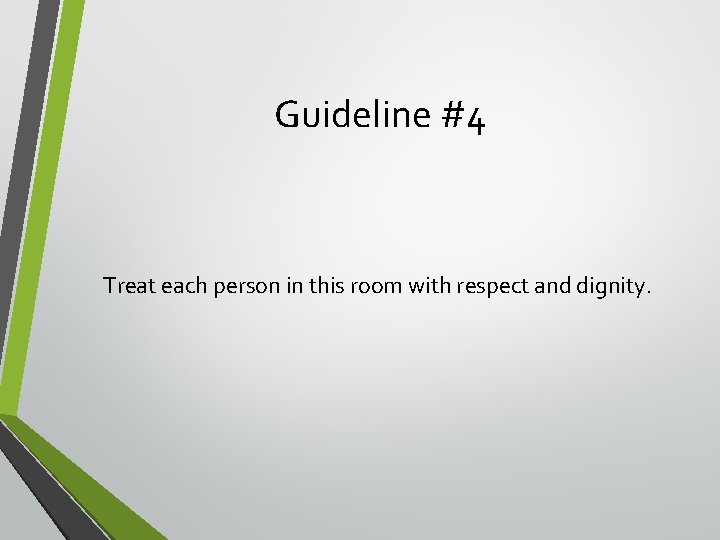 Guideline #4

Treat each person in this room with respect and dignity.